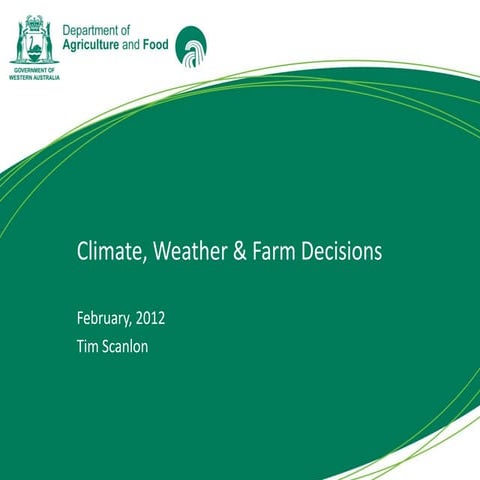 GOVERNMENT OF WESTERN AUSTRALIA

Department of Agriculture and Food

Climate, Weather & Farm Decisions

February, 2012

Tim Scanlon